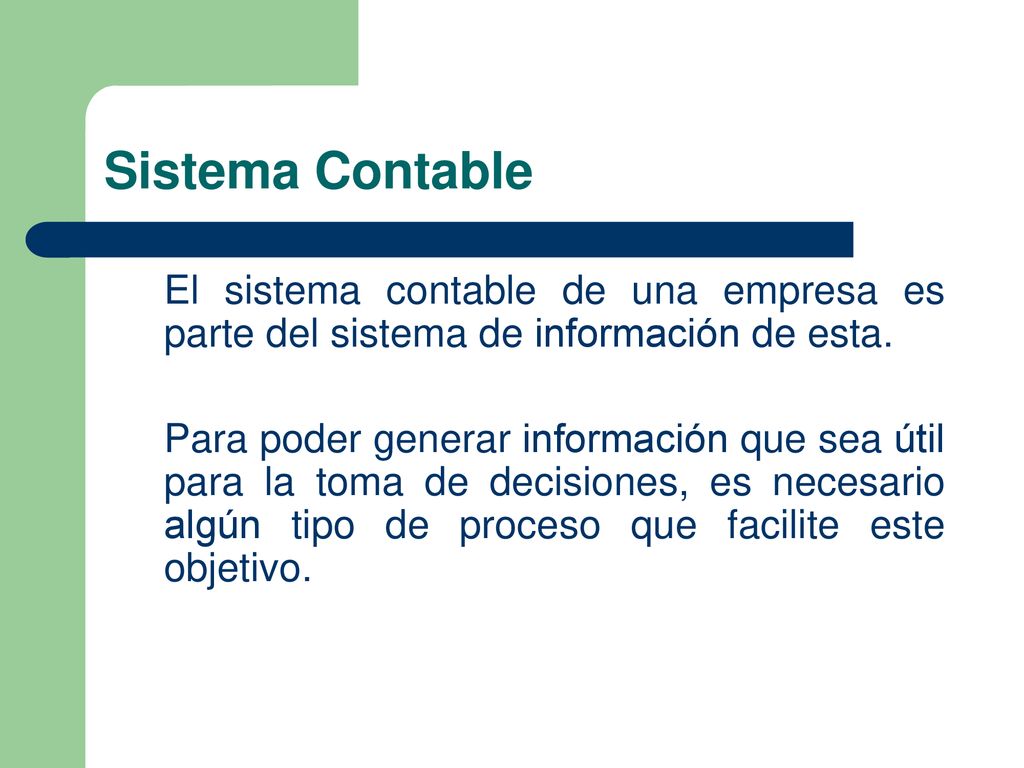 Sistema Contable

El sistema contable de una empresa es parte del sistema de información de esta.

Para poder generar información que sea útil para la toma de decisiones, es necesario algún tipo de proceso que facilite este objetivo.